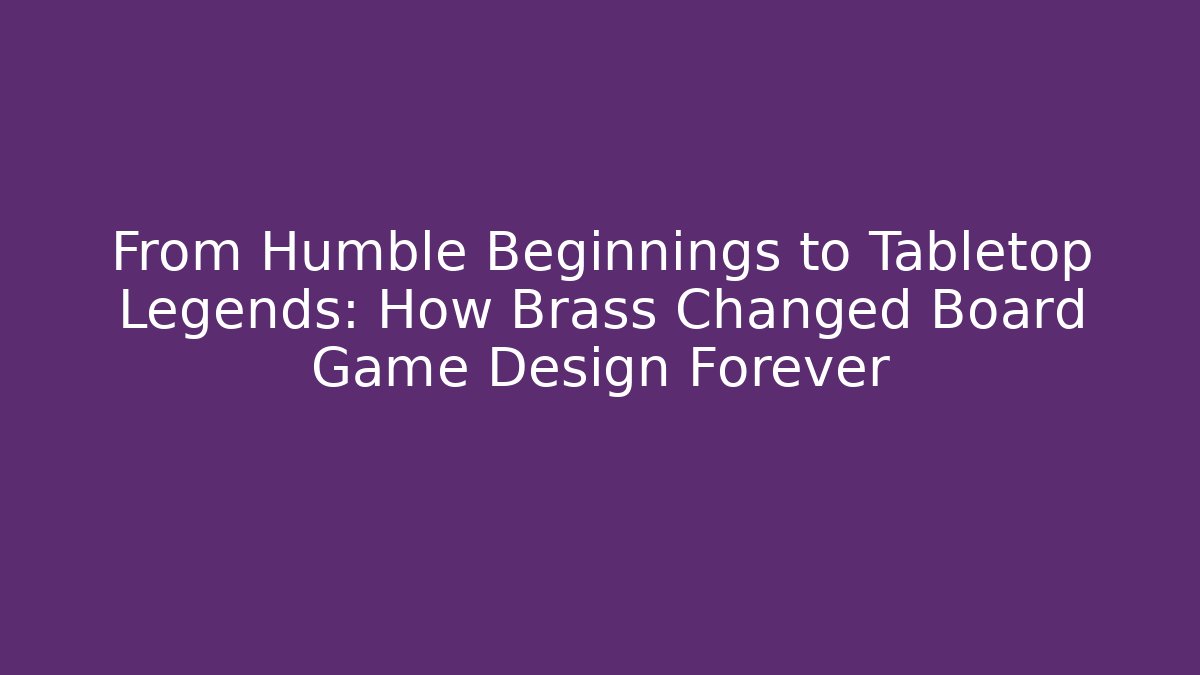 From Humble Beginnings to Tabletop Legends: How Brass Changed Board Game Design Forever